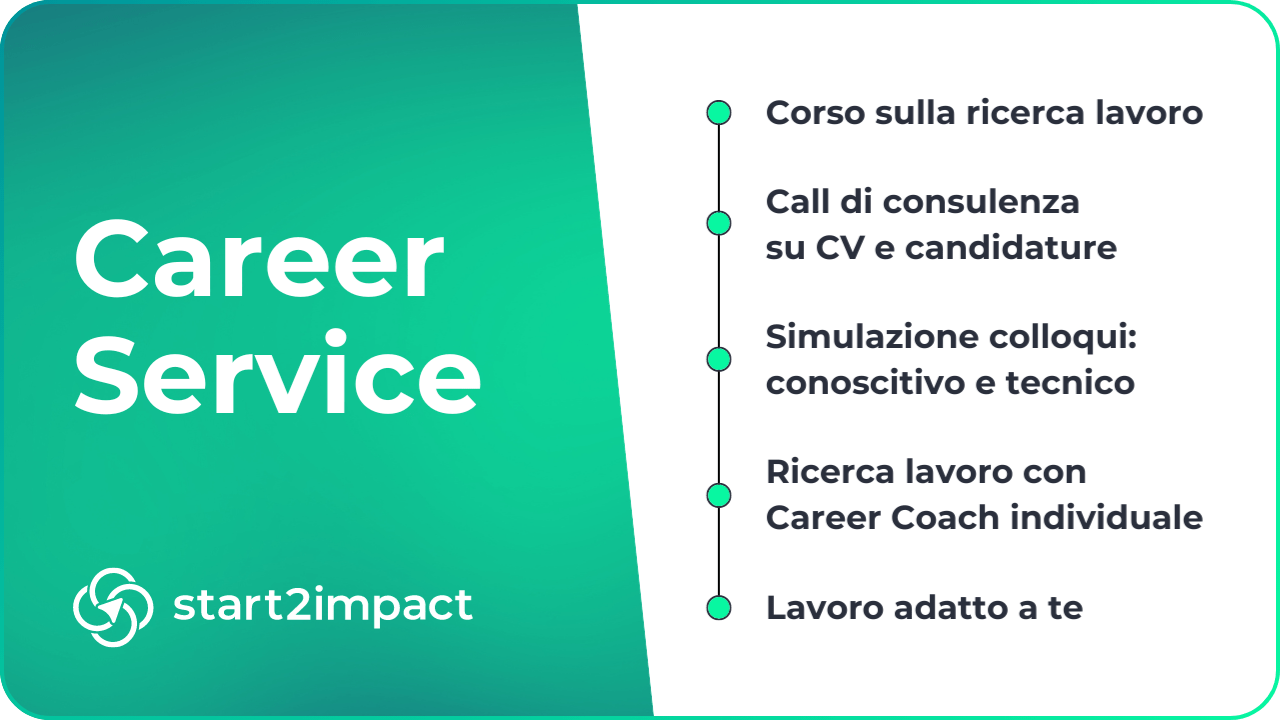 Career Service

start2impact

Corso sulla ricerca lavoro

Call di consulenza su CV e candidature

Simulazione colloqui: conoscitivo e tecnico

Ricerca lavoro con Career Coach individuale

Lavoro adatto a te